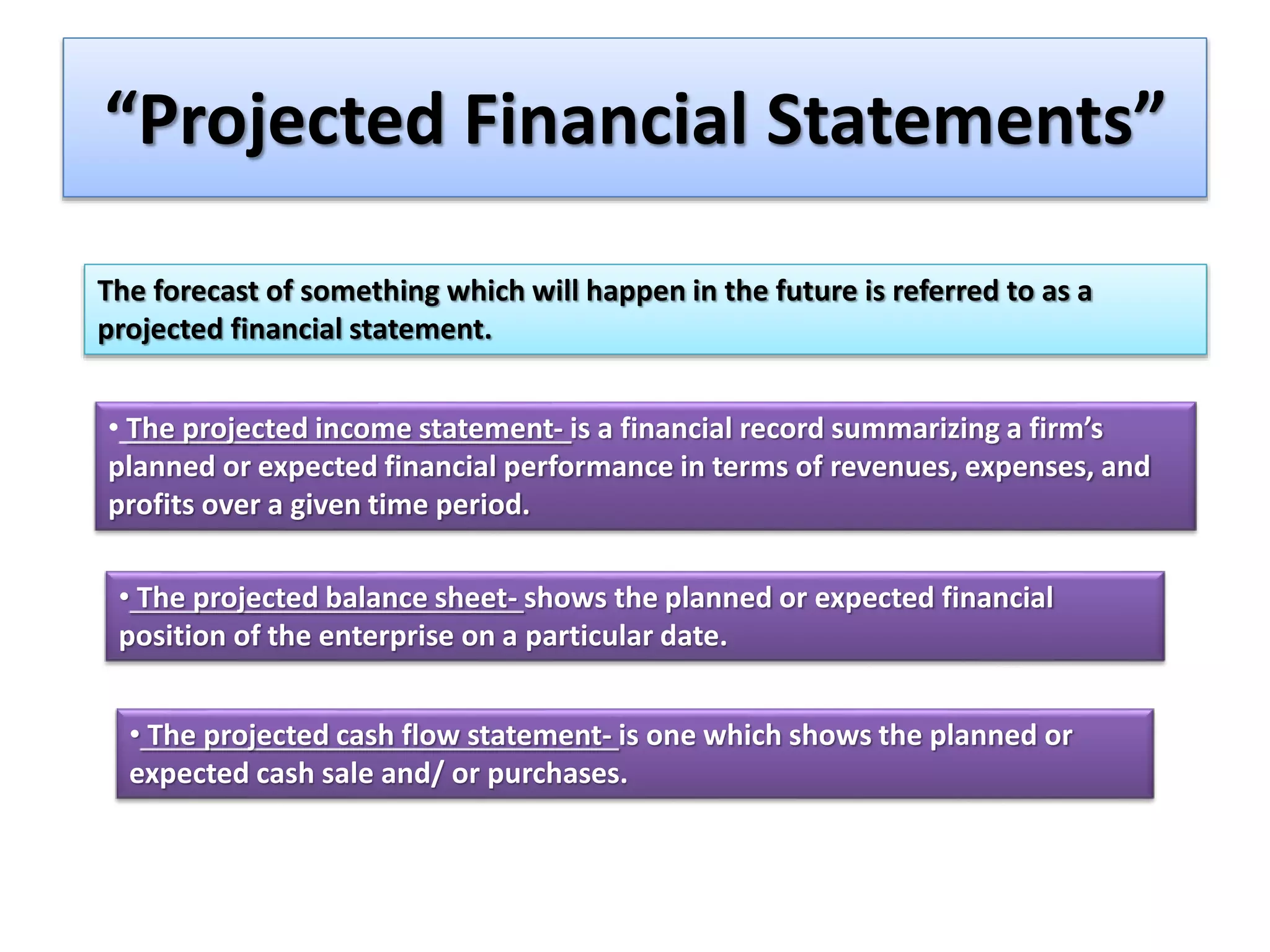 “Projected Financial Statements”

The forecast of something which will happen in the future is referred to as a projected financial statement.

• The projected income statement- is a financial record summarizing a firm’s planned or expected financial performance in terms of revenues, expenses, and profits over a given time period.

• The projected balance sheet- shows the planned or expected financial position of the enterprise on a particular date.

• The projected cash flow statement- is one which shows the planned or expected cash sale and/ or purchases.